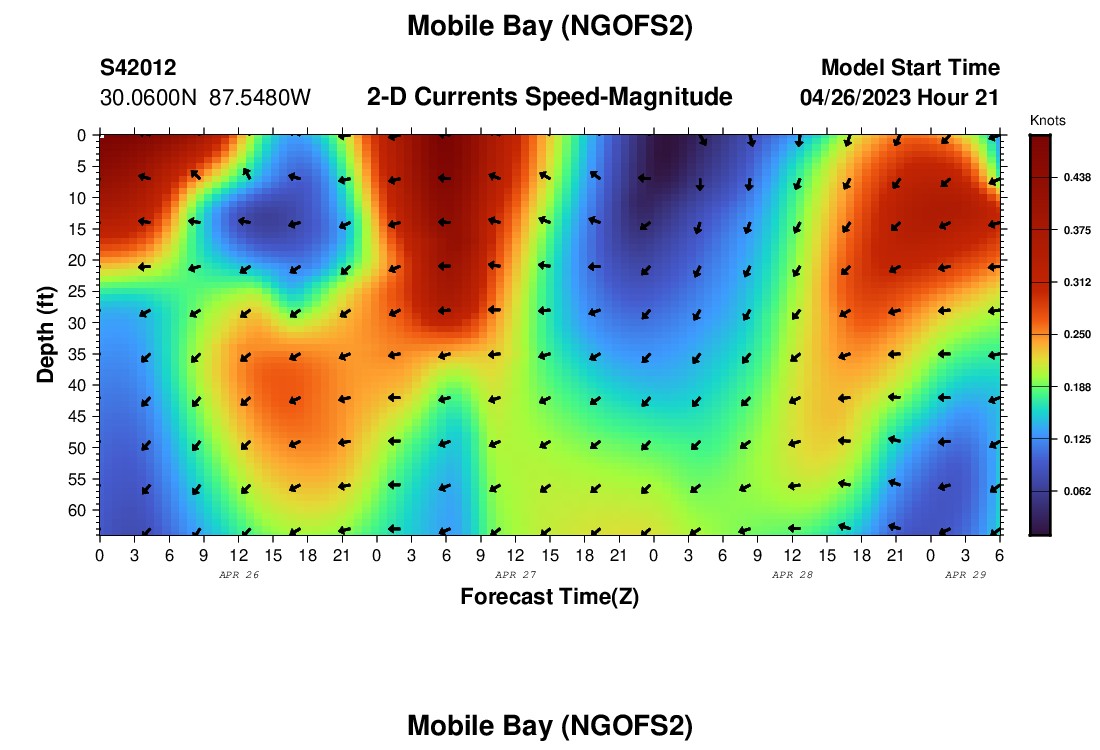 Mobile Bay (NGOFS2)

S42012
30.0600N 87.5480W

2-D Currents Speed-Magnitude

Model Start Time
04/26/2023 Hour 21

Knots
0.438
0.375
0.312
0.250
0.188
0.125
0.062

Depth (ft)
0
5
10
15
20
25
30
35
40
45
50
55
60

0 3 6 9 12 15 18 21 0 3 6 9 12 15 18 21 0 3 6 9 12 15 18 21 0 3 6
APR 26
APR 27
APR 28
APR 29
Forecast Time(Z)

Mobile Bay (NGOFS2)